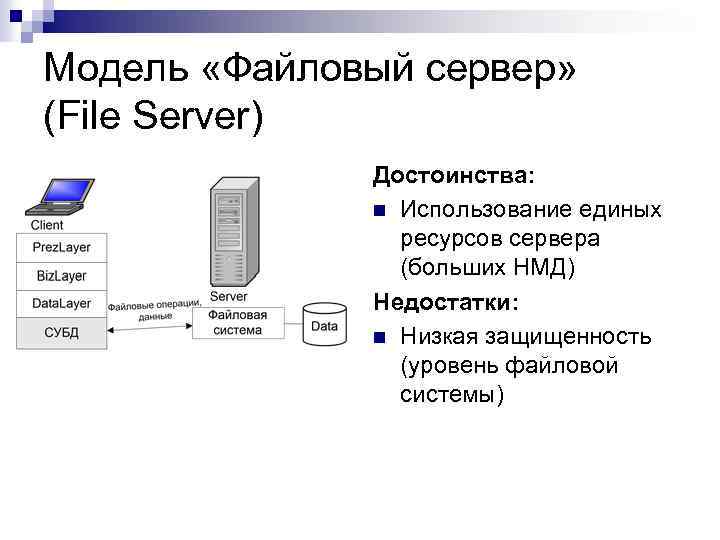 Модель «Файловый сервер» (File Server)

Client

PrezLayer

BizLayer

DataLayer

СУБД

Файловые операции, данные

Server

Файловая система

Data

Достоинства:

Использование единых ресурсов сервера (больших НМД)

Недостатки:

Низкая защищенность (уровень файловой системы)